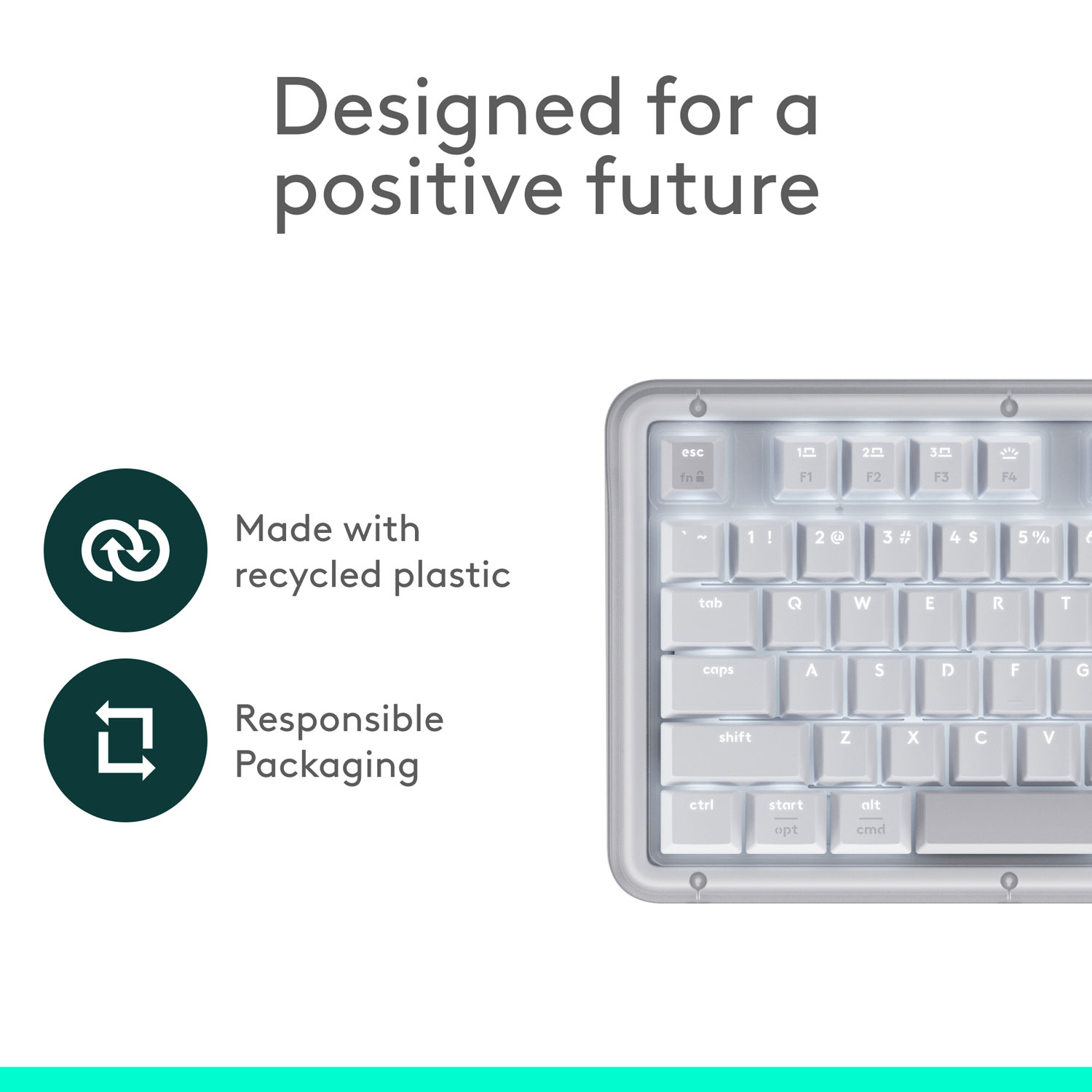 Designed for a positive future

Made with recycled plastic

Responsible Packaging

esc
fn
1 F1
2 F2
3 F3
F4
` ~
1 !
2 @
3 #
4 $
5 %
tab
Q
W
E
R
T
caps
A
S
D
F
G
shift
Z
X
C
V
ctrl
start
opt
alt
cmd